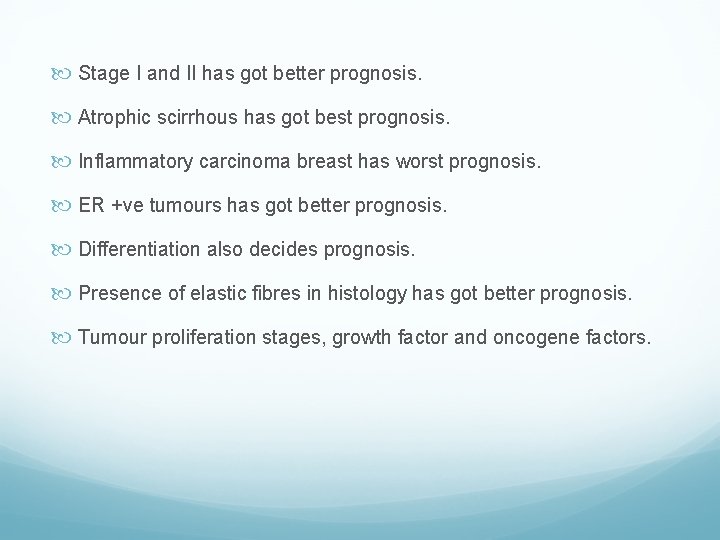 Stage I and II has got better prognosis.

Atrophic scirrhous has got best prognosis.

Inflammatory carcinoma breast has worst prognosis.

ER +ve tumours has got better prognosis.

Differentiation also decides prognosis.

Presence of elastic fibres in histology has got better prognosis.

Tumour proliferation stages, growth factor and oncogene factors.